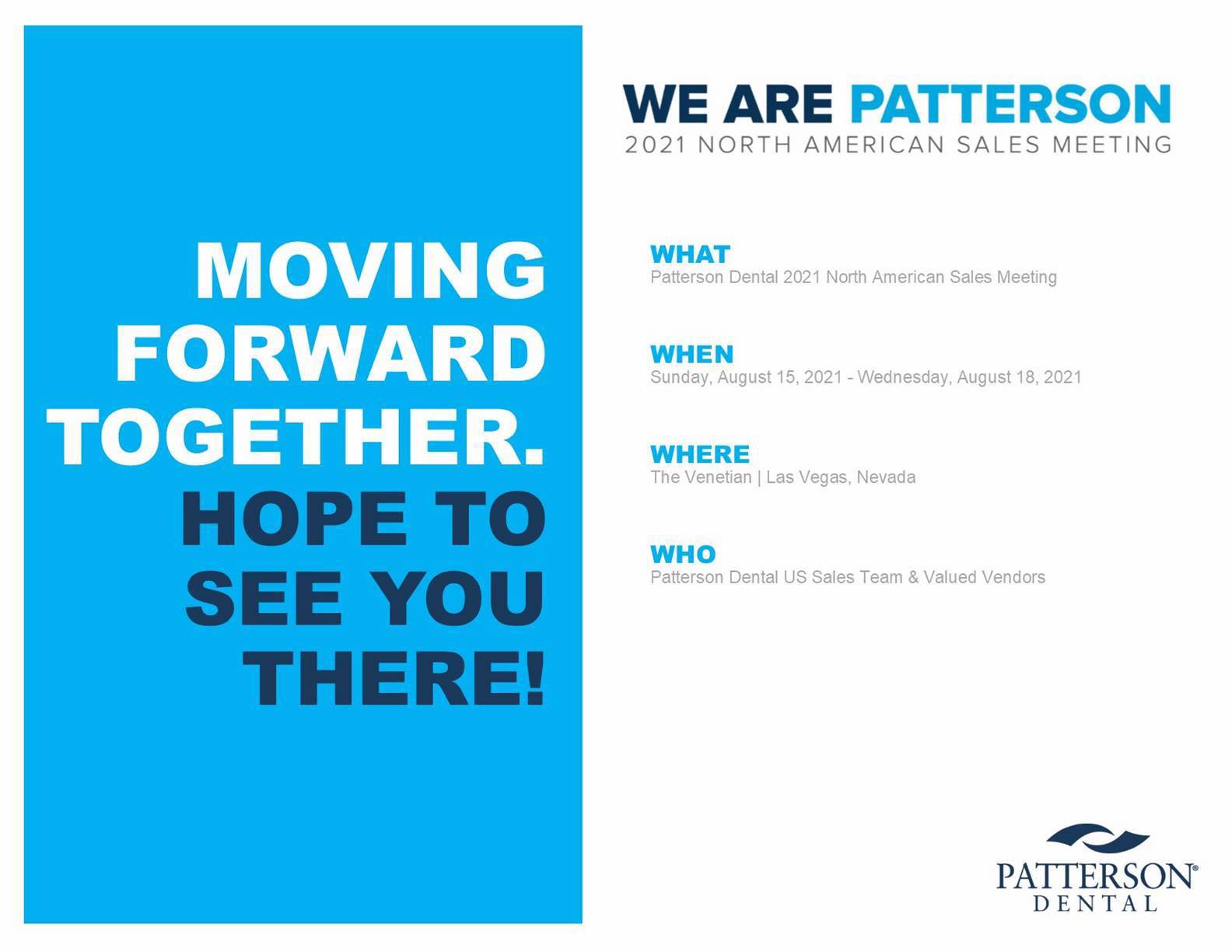 MOVING FORWARD TOGETHER. HOPE TO SEE YOU THERE!

WE ARE PATTERSON
2021 NORTH AMERICAN SALES MEETING

WHAT
Patterson Dental 2021 North American Sales Meeting

WHEN
Sunday, August 15, 2021 - Wednesday, August 18, 2021

WHERE
The Venetian | Las Vegas, Nevada

WHO
Patterson Dental US Sales Team & Valued Vendors

PATTERSON®
DENTAL